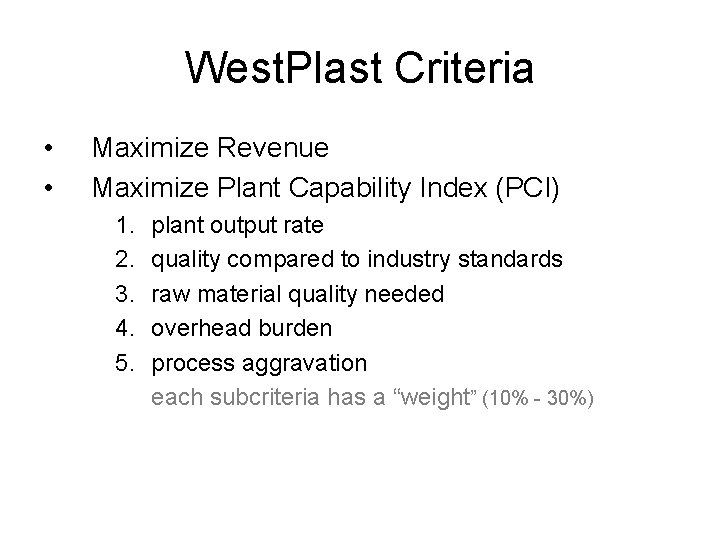 WestPlast Criteria

• Maximize Revenue
• Maximize Plant Capability Index (PCI)
1. plant output rate
2. quality compared to industry standards
3. raw material quality needed
4. overhead burden
5. process aggravation
each subcriteria has a “weight” (10% - 30%)